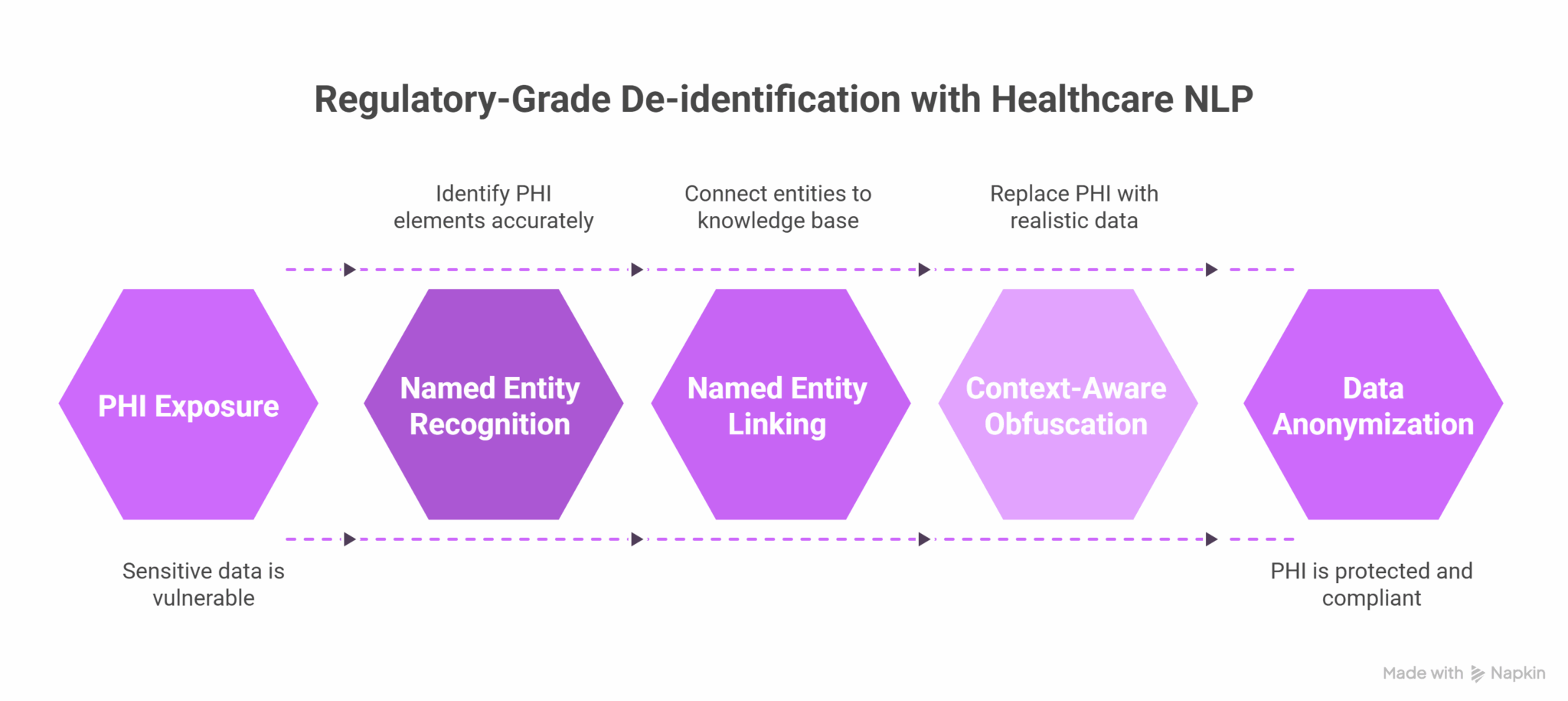 Regulatory-Grade De-identification with Healthcare NLP

Identify PHI elements accurately

Connect entities to knowledge base

Replace PHI with realistic data

PHI Exposure

Named Entity Recognition

Named Entity Linking

Context-Aware Obfuscation

Data Anonymization

Sensitive data is vulnerable

PHI is protected and compliant

Made with Napkin